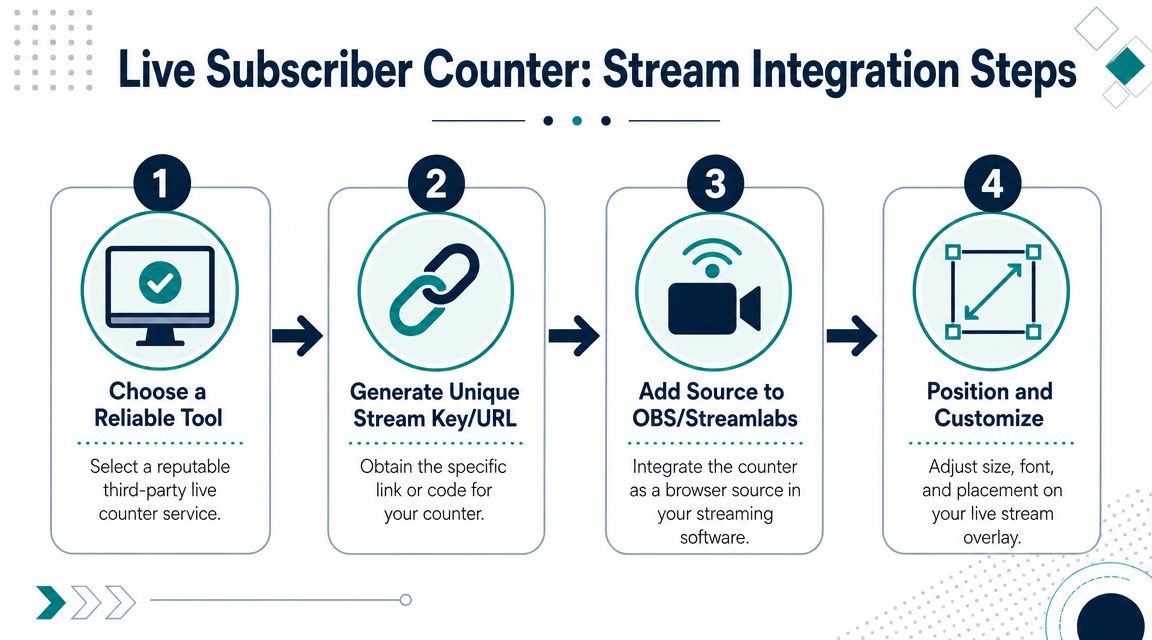 Live Subscriber Counter: Stream Integration Steps

1

Choose a Reliable Tool

Select a reputable third-party live counter service.

2

Generate Unique Stream Key/URL

Obtain the specific link or code for your counter.

3

Add Source to OBS/Streamlabs

Integrate the counter as a browser source in your streaming software.

4

Position and Customize

Adjust size, font, and placement on your live stream overlay.